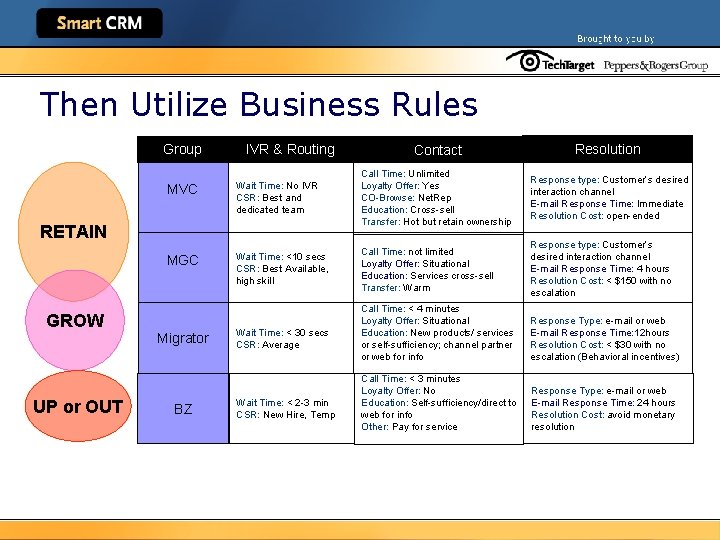 Smart CRM

Brought to you by

TechTarget Peppers&RogersGroup

Then Utilize Business Rules

RETAIN

GROW

UP or OUT

| Group | IVR & Routing | Contact | Resolution |
|---|---|---|---|
| MVC | Wait Time: No IVR CSR: Best and dedicated team | Call Time: Unlimited Loyalty Offer: Yes CO-Browse: NetRep Education: Cross-sell Transfer: Hot but retain ownership | Response type: Customer's desired interaction channel E-mail Response Time: Immediate Resolution Cost: open-ended |
| MGC | Wait Time: <10 secs CSR: Best Available, high skill | Call Time: not limited Loyalty Offer: Situational Education: Services cross-sell Transfer: Warm | Response type: Customer's desired interaction channel E-mail Response Time: 4 hours Resolution Cost: < $150 with no escalation |
| Migrator | Wait Time: < 30 secs CSR: Average | Call Time: < 4 minutes Loyalty Offer: Situational Education: New products/ services or self-sufficiency; channel partner or web for info | Response Type: e-mail or web E-mail Response Time:12hours Resolution Cost: < $30 with no escalation (Behavioral incentives) |
| BZ | Wait Time: < 2-3 min CSR: New Hire, Temp | Call Time: < 3 minutes Loyalty Offer: No Education: Self-sufficiency/direct to web for info Other: Pay for service | Response Type: e-mail or web E-mail Response Time: 24 hours Resolution Cost: avoid monetary resolution |